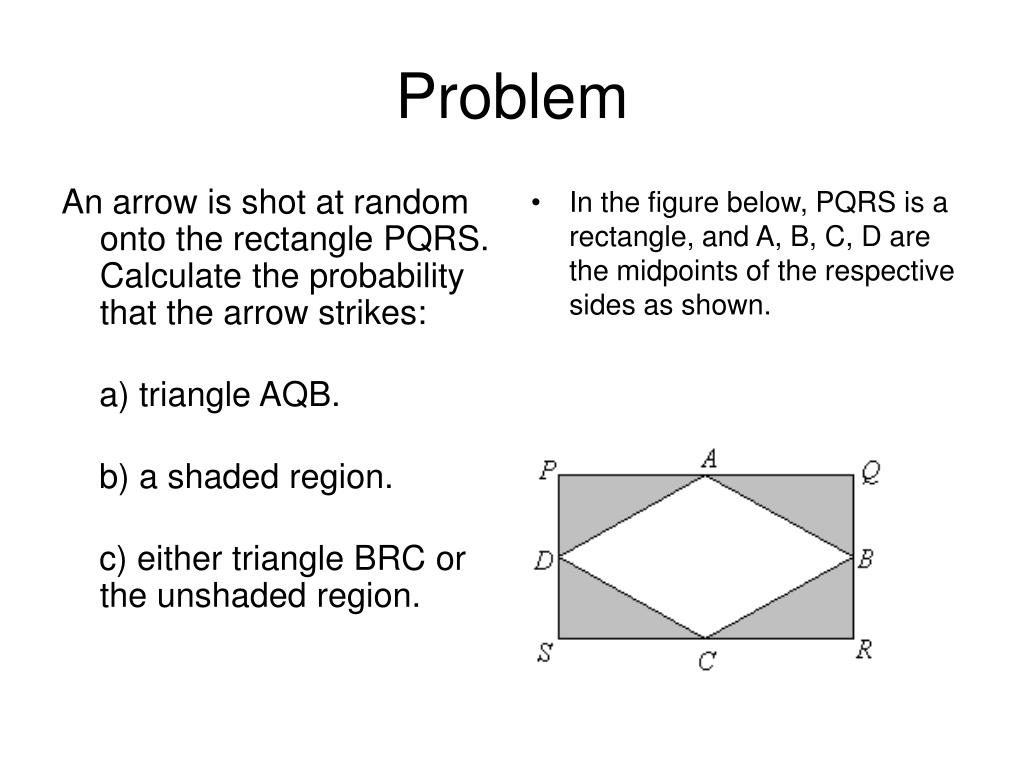 Problem

An arrow is shot at random onto the rectangle PQRS. Calculate the probability that the arrow strikes:

a) triangle AQB.

b) a shaded region.

c) either triangle BRC or the unshaded region.

• In the figure below, PQRS is a rectangle, and A, B, C, D are the midpoints of the respective sides as shown.

P A Q
D B
S C R